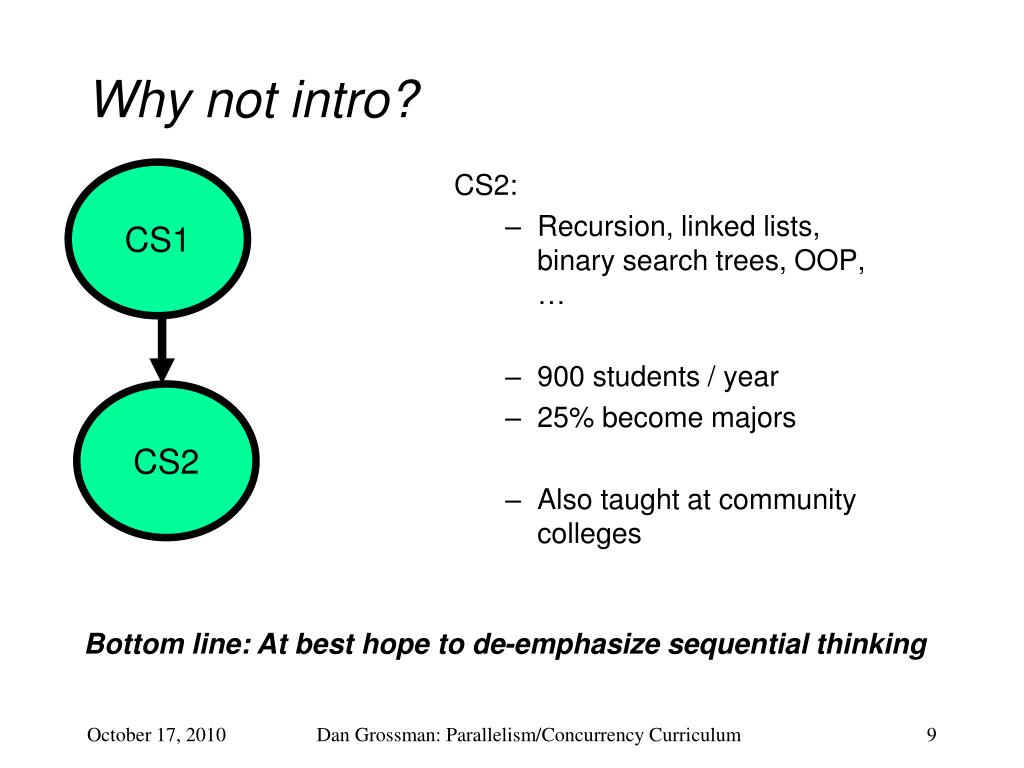 Why not intro?

CS1

CS2

CS2:

– Recursion, linked lists, binary search trees, OOP, …

– 900 students / year
– 25% become majors

– Also taught at community colleges

Bottom line: At best hope to de-emphasize sequential thinking

October 17, 2010 Dan Grossman: Parallelism/Concurrency Curriculum 9